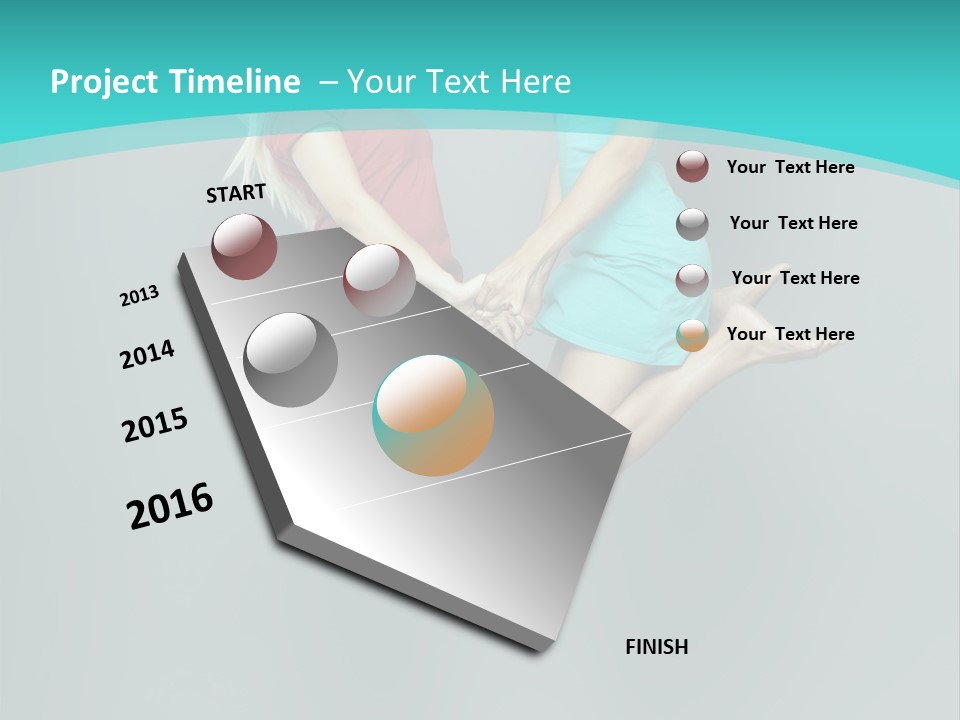 Project Timeline – Your Text Here

START

2013

2014

2015

2016

FINISH

Your Text Here

Your Text Here

Your Text Here

Your Text Here